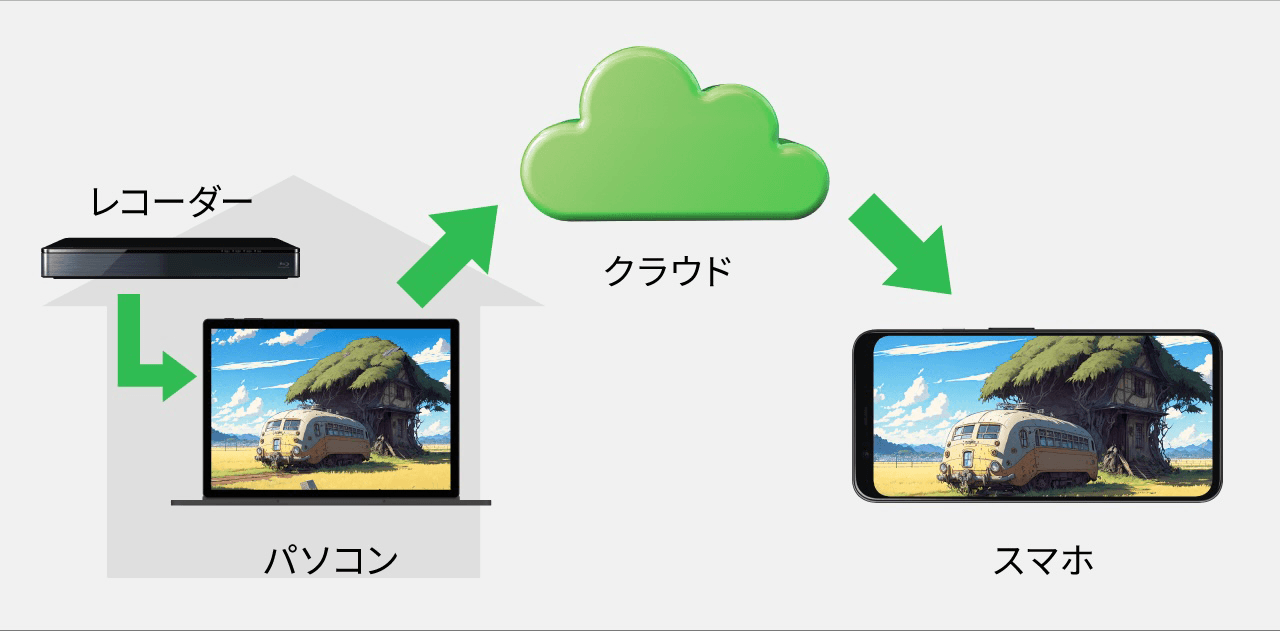 レコーダー

クラウド

パソコン

スマホ